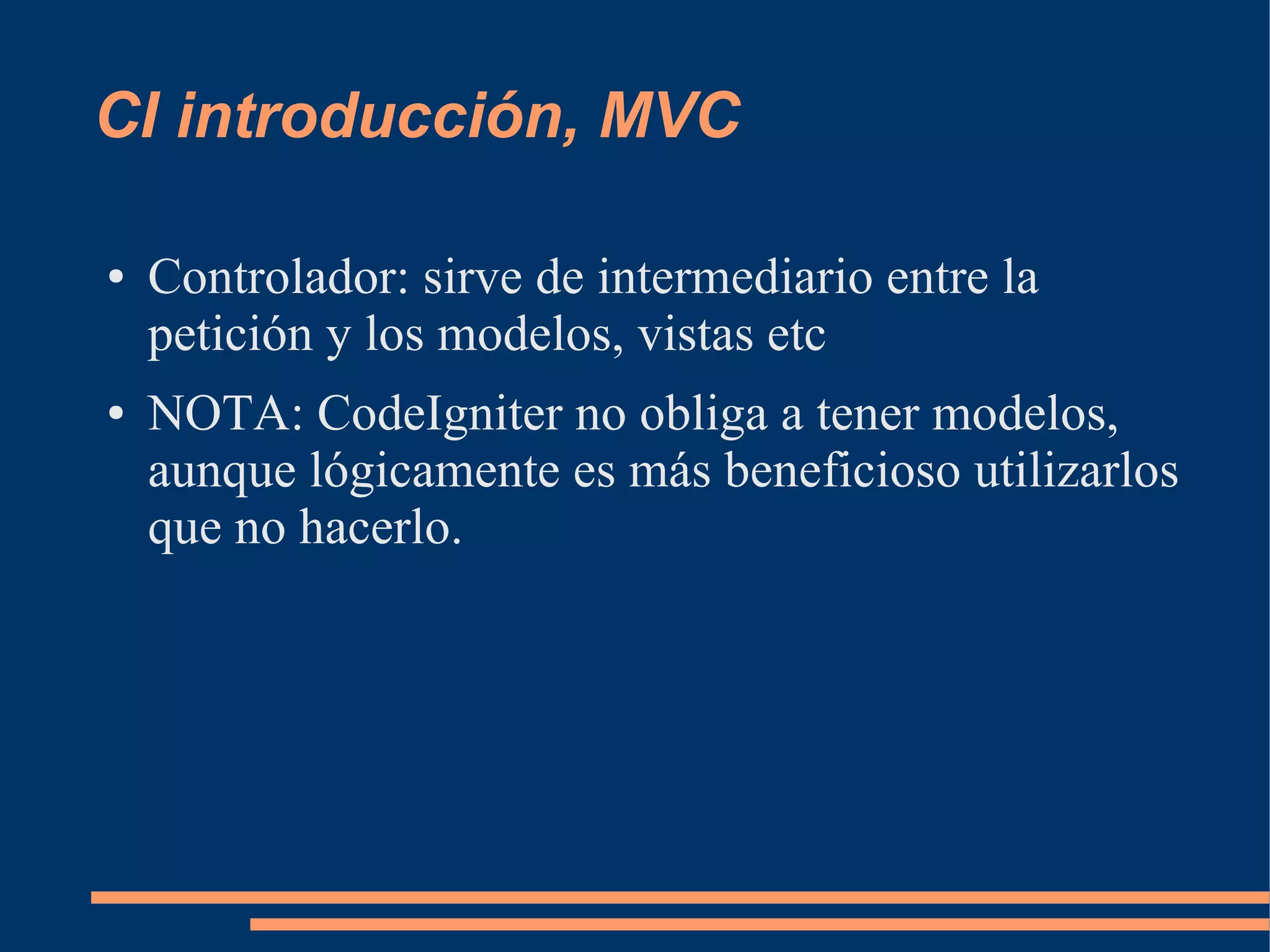 CI introducción, MVC

• Controlador: sirve de intermediario entre la petición y los modelos, vistas etc

• NOTA: CodeIgniter no obliga a tener modelos, aunque lógicamente es más beneficioso utilizarlos que no hacerlo.